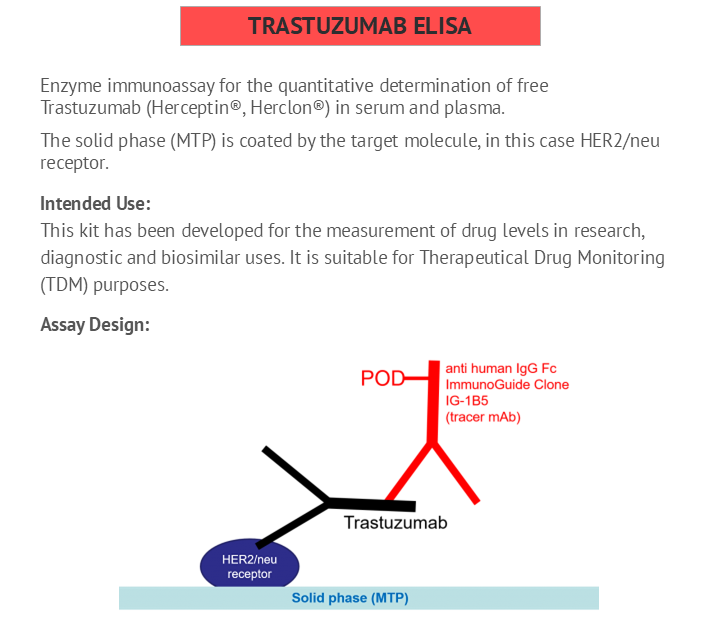 TRASTUZUMAB ELISA

Enzyme immunoassay for the quantitative determination of free Trastuzumab (Herceptin®, Herclon®) in serum and plasma.

The solid phase (MTP) is coated by the target molecule, in this case HER2/neu receptor.

Intended Use:
This kit has been developed for the measurement of drug levels in research, diagnostic and biosimilar uses. It is suitable for Therapeutical Drug Monitoring (TDM) purposes.

Assay Design:

POD

anti human IgG Fc
ImmunoGuide Clone
IG-1B5
(tracer mAb)

Trastuzumab

HER2/neu
receptor

Solid phase (MTP)